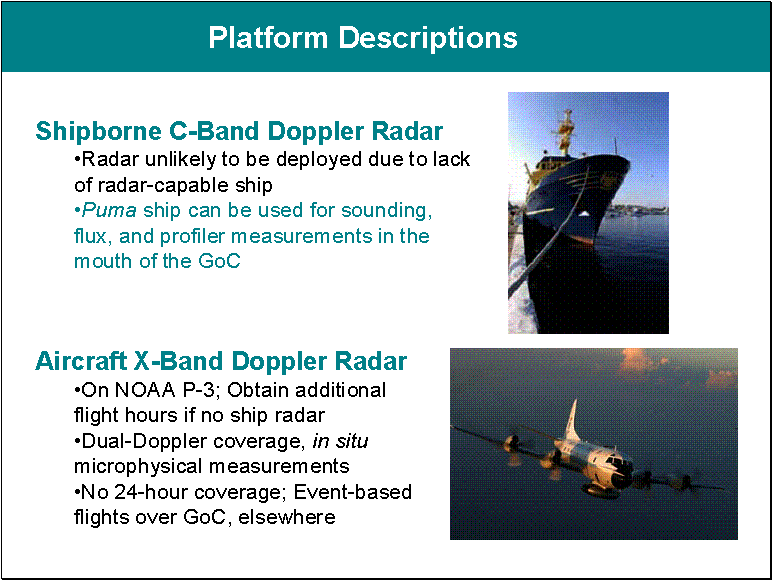 Platform Descriptions

Shipborne C-Band Doppler Radar

•Radar unlikely to be deployed due to lack of radar-capable ship

•Puma ship can be used for sounding, flux, and profiler measurements in the mouth of the GoC

Aircraft X-Band Doppler Radar

•On NOAA P-3; Obtain additional flight hours if no ship radar

•Dual-Doppler coverage, in situ microphysical measurements

•No 24-hour coverage; Event-based flights over GoC, elsewhere